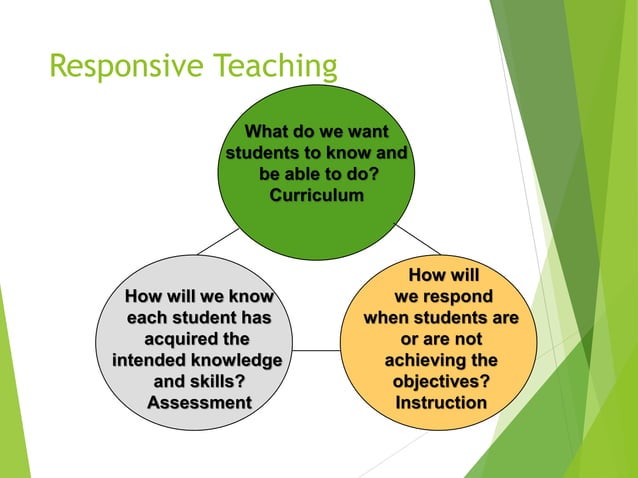 Responsive Teaching

What do we want students to know and be able to do? Curriculum

How will we know each student has acquired the intended knowledge and skills? Assessment

How will we respond when students are or are not achieving the objectives? Instruction